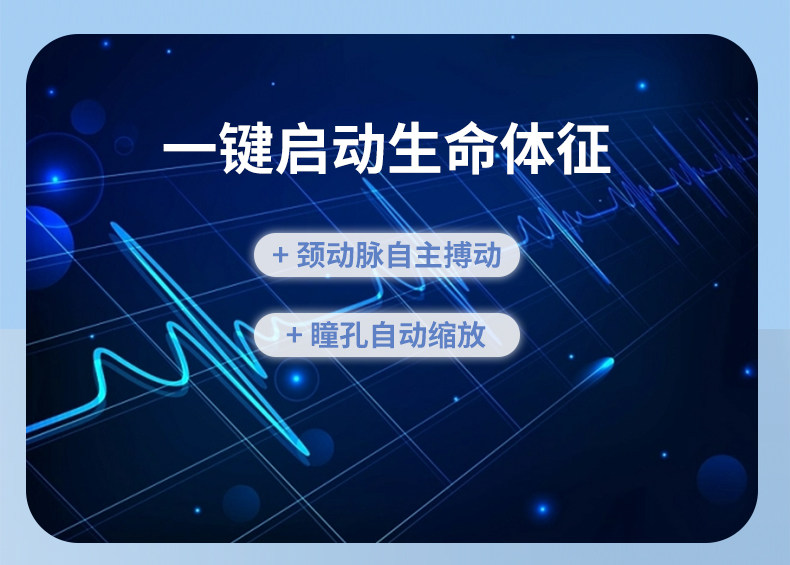 一键启动生命体征

+ 颈动脉自主搏动

+ 瞳孔自动缩放